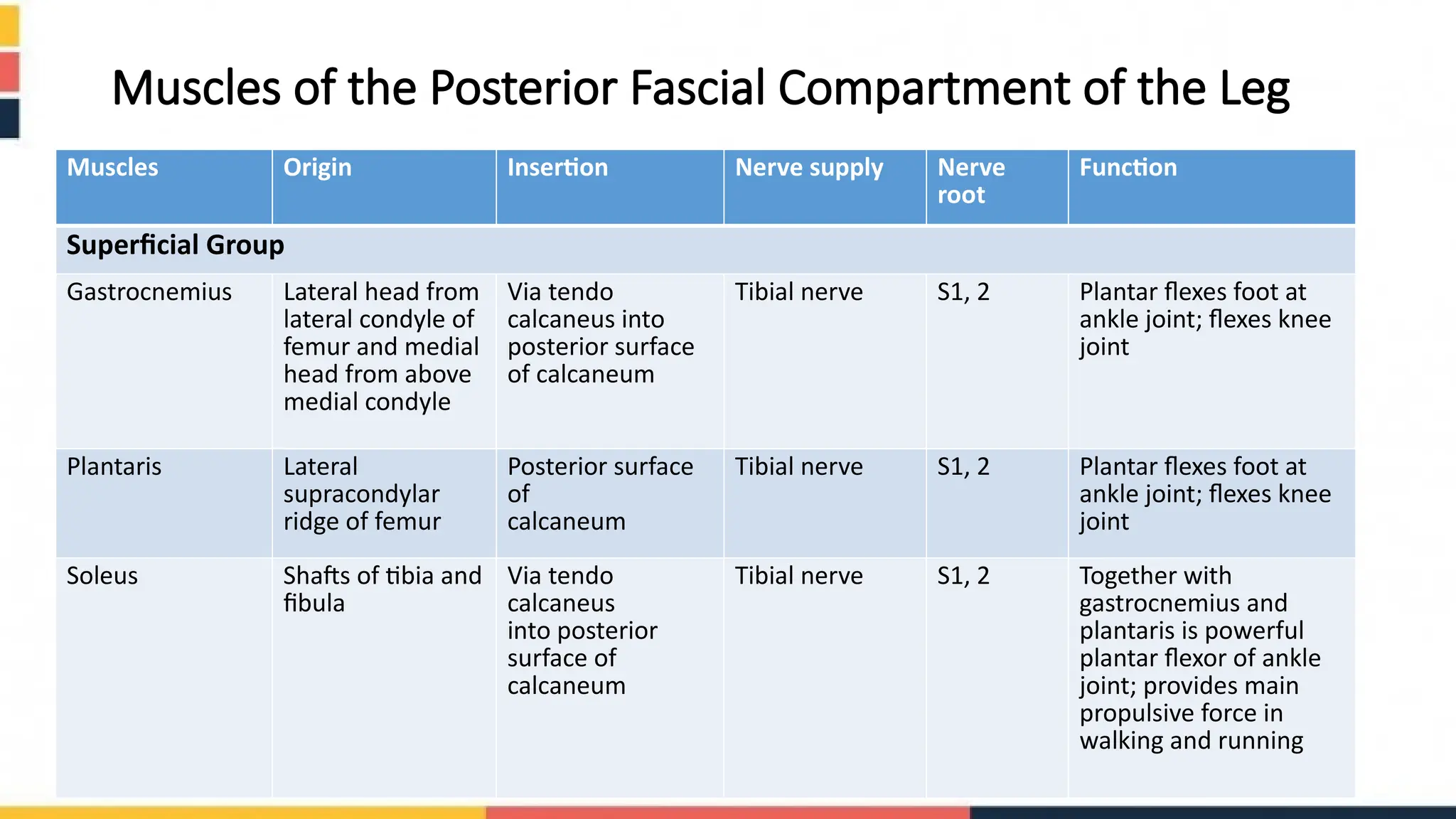 Muscles of the Posterior Fascial Compartment of the Leg

| Muscles | Origin | Insertion | Nerve supply | Nerve root | Function |
|---|---|---|---|---|---|
| **Superficial Group** | | | | | |
| Gastrocnemius | Lateral head from lateral condyle of femur and medial head from above medial condyle | Via tendo calcaneus into posterior surface of calcaneum | Tibial nerve | S1, 2 | Plantar flexes foot at ankle joint; flexes knee joint |
| Plantaris | Lateral supracondylar ridge of femur | Posterior surface of calcaneum | Tibial nerve | S1, 2 | Plantar flexes foot at ankle joint; flexes knee joint |
| Soleus | Shafts of tibia and fibula | Via tendo calcaneus into posterior surface of calcaneum | Tibial nerve | S1, 2 | Together with gastrocnemius and plantaris is powerful plantar flexor of ankle joint; provides main propulsive force in walking and running |